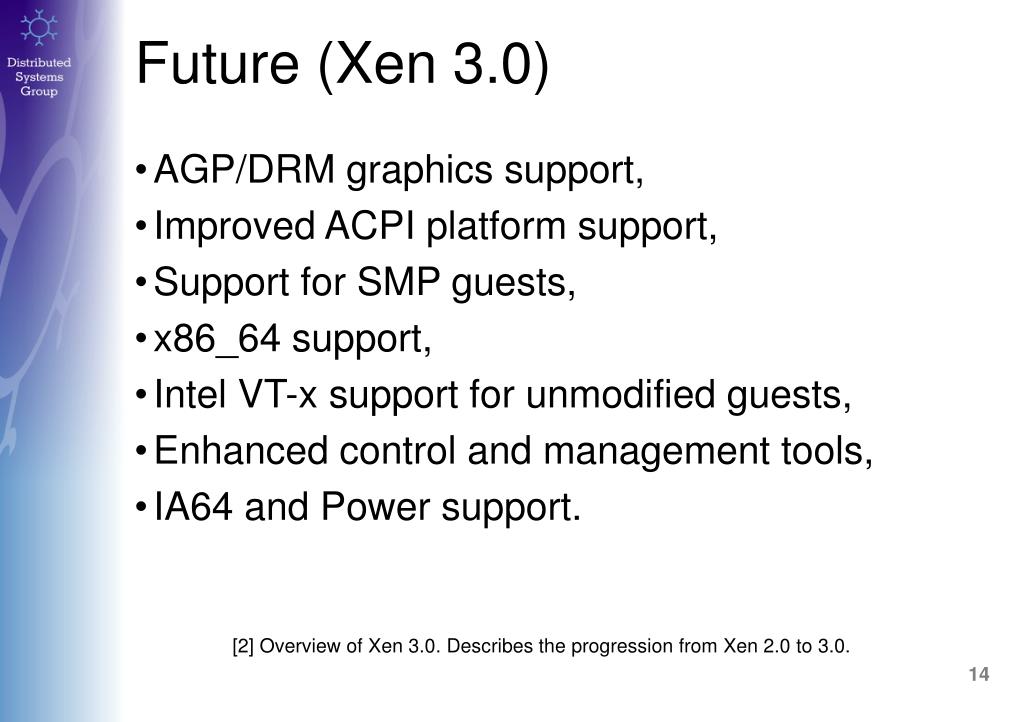 Distributed Systems Group

Future (Xen 3.0)

• AGP/DRM graphics support,
• Improved ACPI platform support,
• Support for SMP guests,
• x86_64 support,
• Intel VT-x support for unmodified guests,
• Enhanced control and management tools,
• IA64 and Power support.

[2] Overview of Xen 3.0. Describes the progression from Xen 2.0 to 3.0.

14